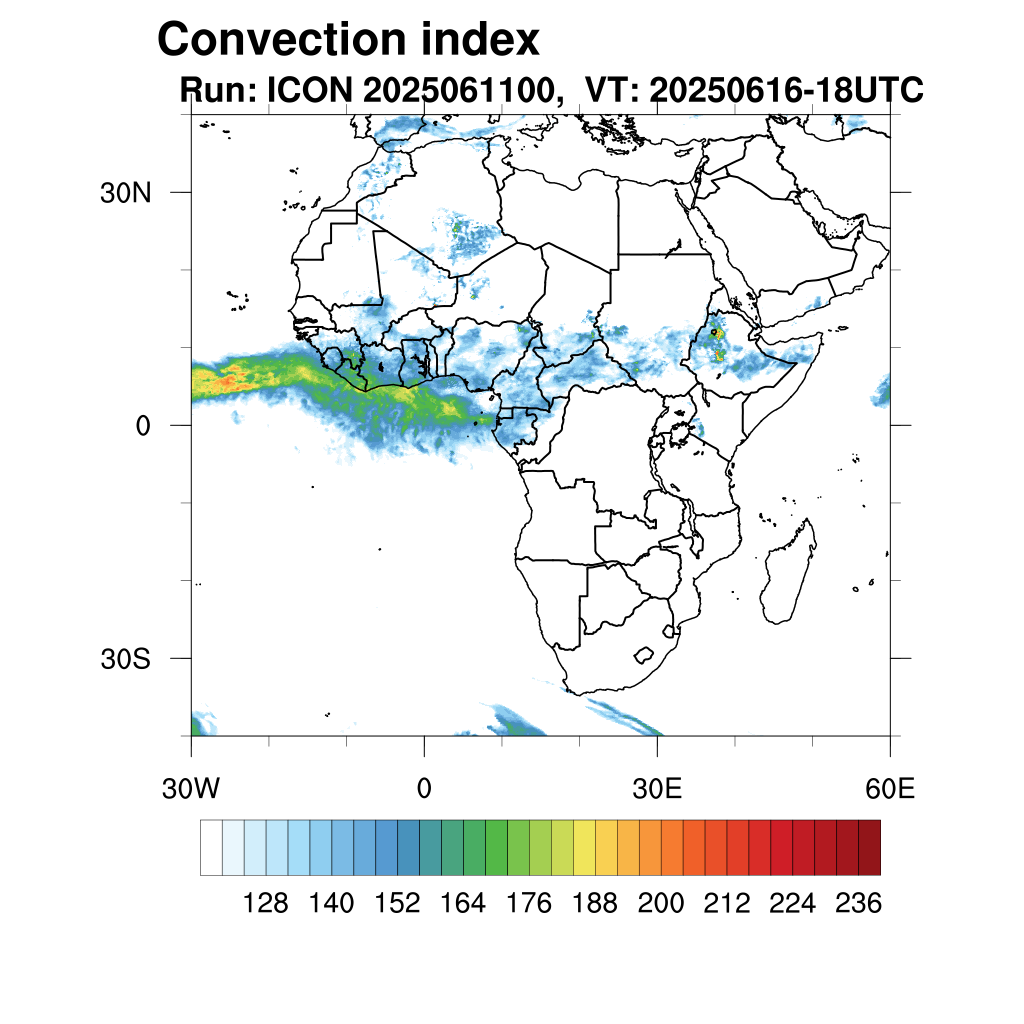 Convection index
Run: ICON 2025061100, VT: 20250616-18UTC

30N
0
30S

30W
0
30E
60E

128 140 152 164 176 188 200 212 224 236